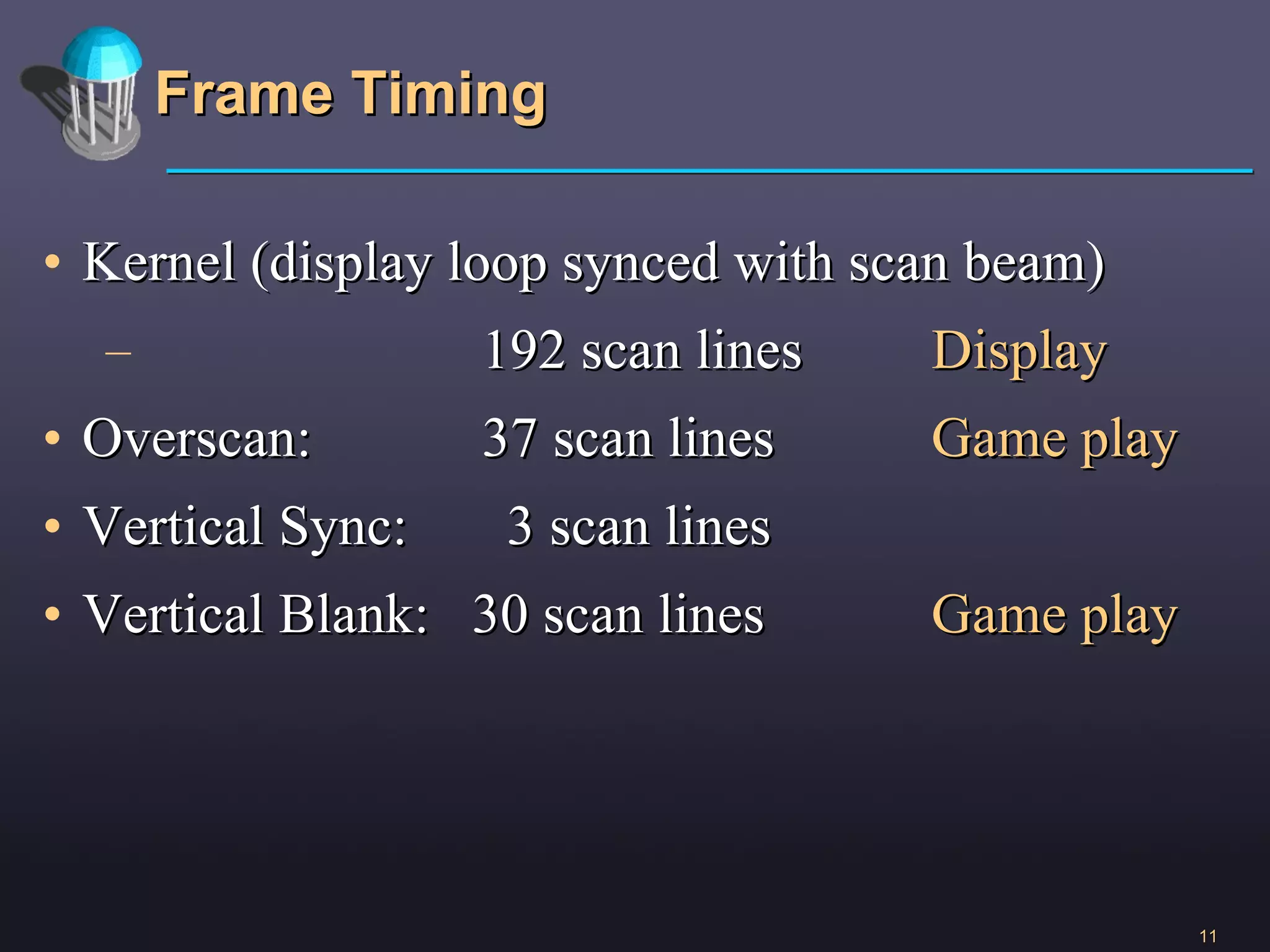 Frame Timing

• Kernel (display loop synced with scan beam)

– 192 scan lines Display

• Overscan: 37 scan lines Game play

• Vertical Sync: 3 scan lines

• Vertical Blank: 30 scan lines Game play

11